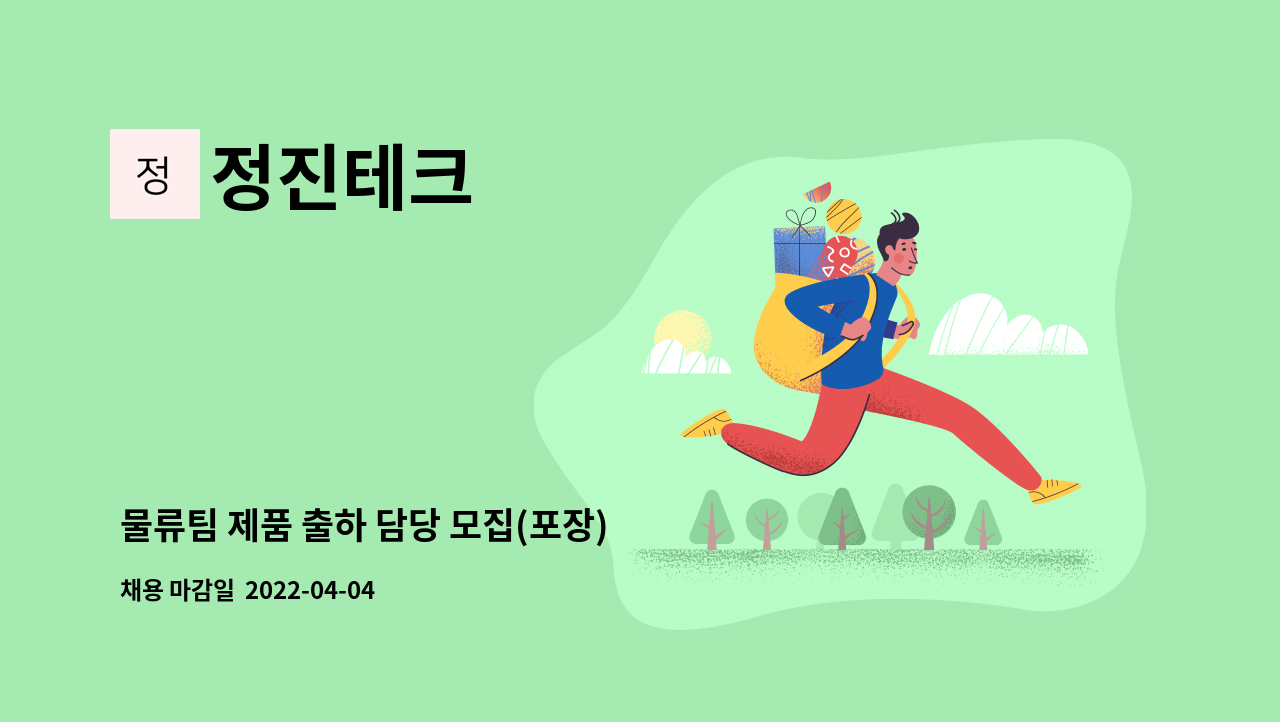 정

정진테크

물류팀 제품 출하 담당 모집(포장)

채용 마감일 2022-04-04